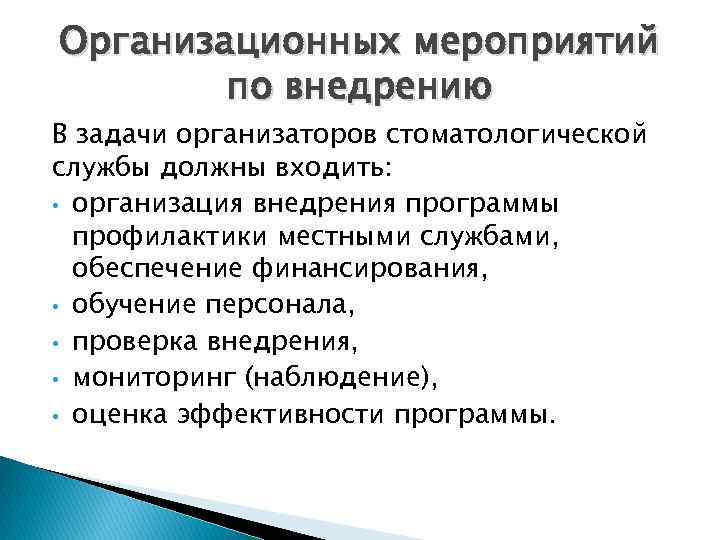 Организационных мероприятий по внедрению

В задачи организаторов стоматологической службы должны входить:

• организация внедрения программы профилактики местными службами, обеспечение финансирования,
• обучение персонала,
• проверка внедрения,
• мониторинг (наблюдение),
• оценка эффективности программы.